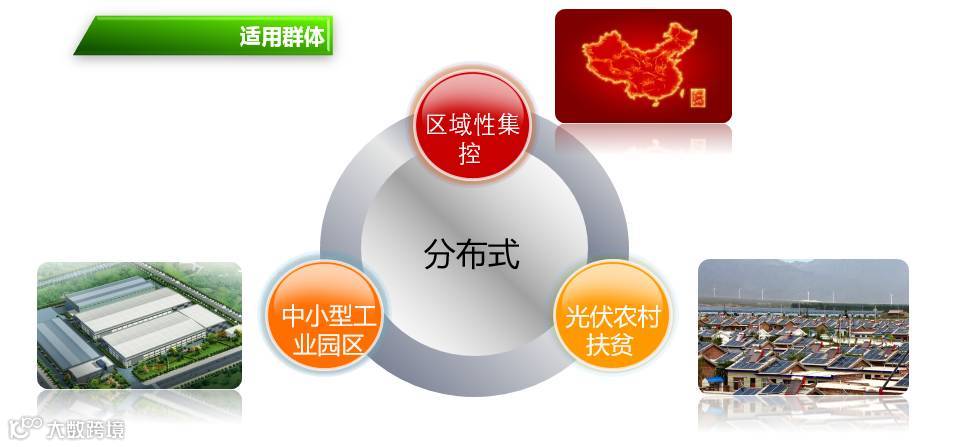 适用群体

区域性集控

分布式

中小型工业园区

光伏农村扶贫

大数跨境